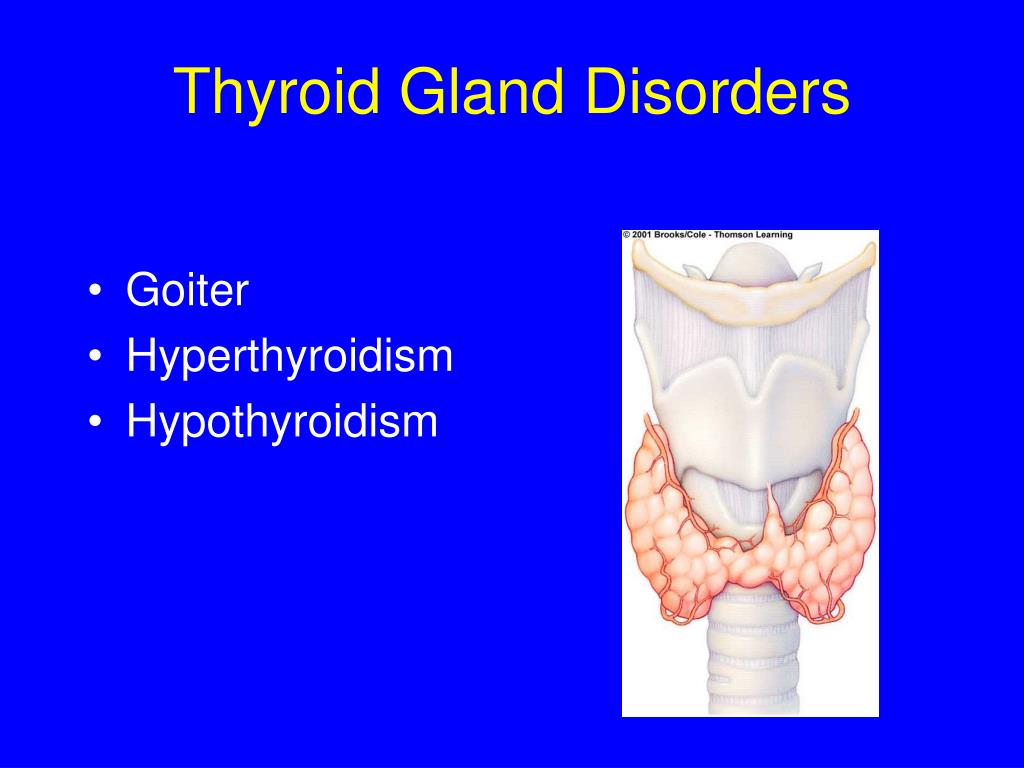 Thyroid Gland Disorders

• Goiter
• Hyperthyroidism
• Hypothyroidism

© 2001 Brooks/Cole - Thomson Learning